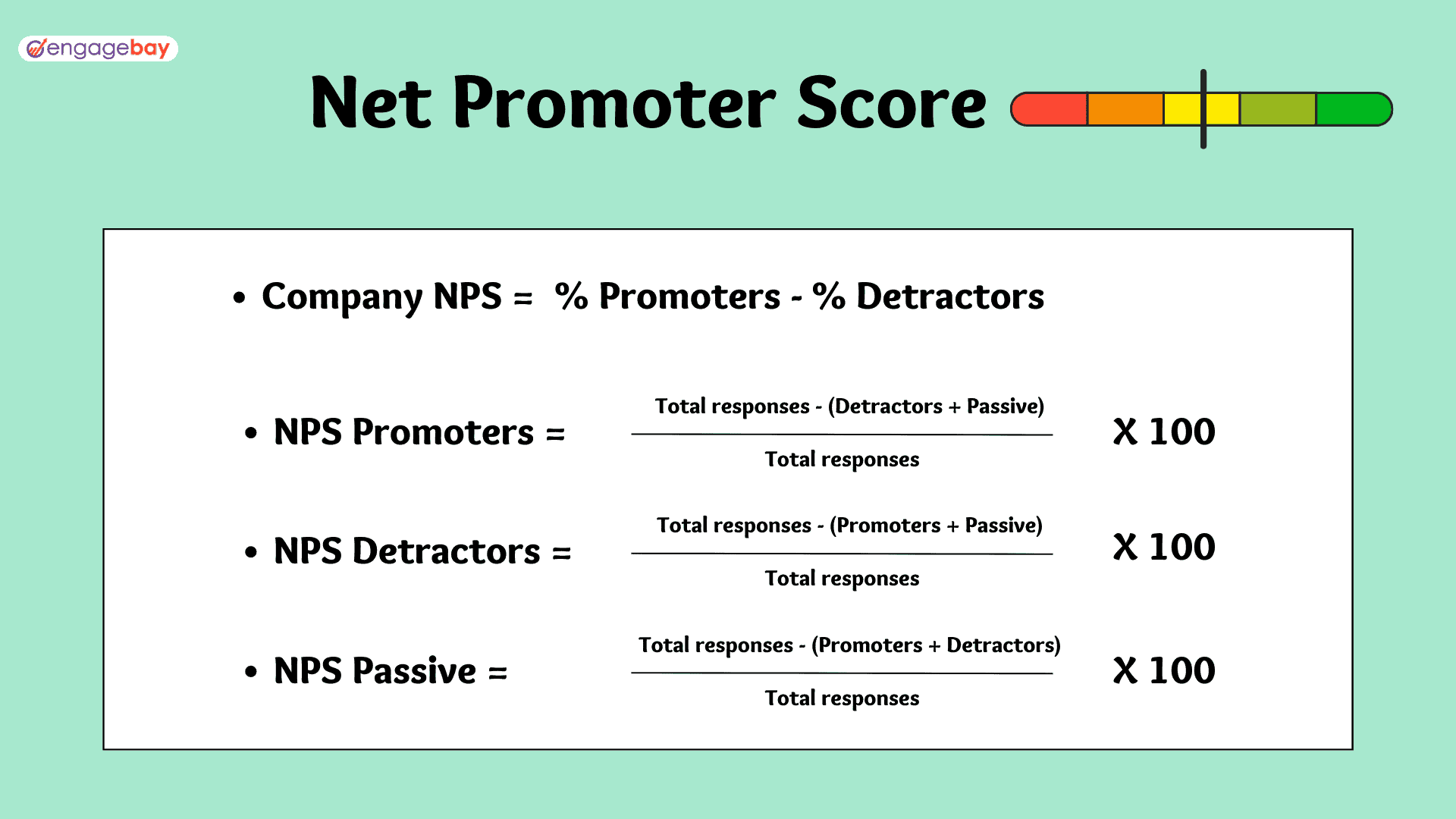 engagebay

Net Promoter Score

• Company NPS = % Promoters - % Detractors

• NPS Promoters = $\frac{\text{Total responses - (Detractors + Passive)}}{\text{Total responses}}$ X 100

• NPS Detractors = $\frac{\text{Total responses - (Promoters + Passive)}}{\text{Total responses}}$ X 100

• NPS Passive = $\frac{\text{Total responses - (Promoters + Detractors)}}{\text{Total responses}}$ X 100